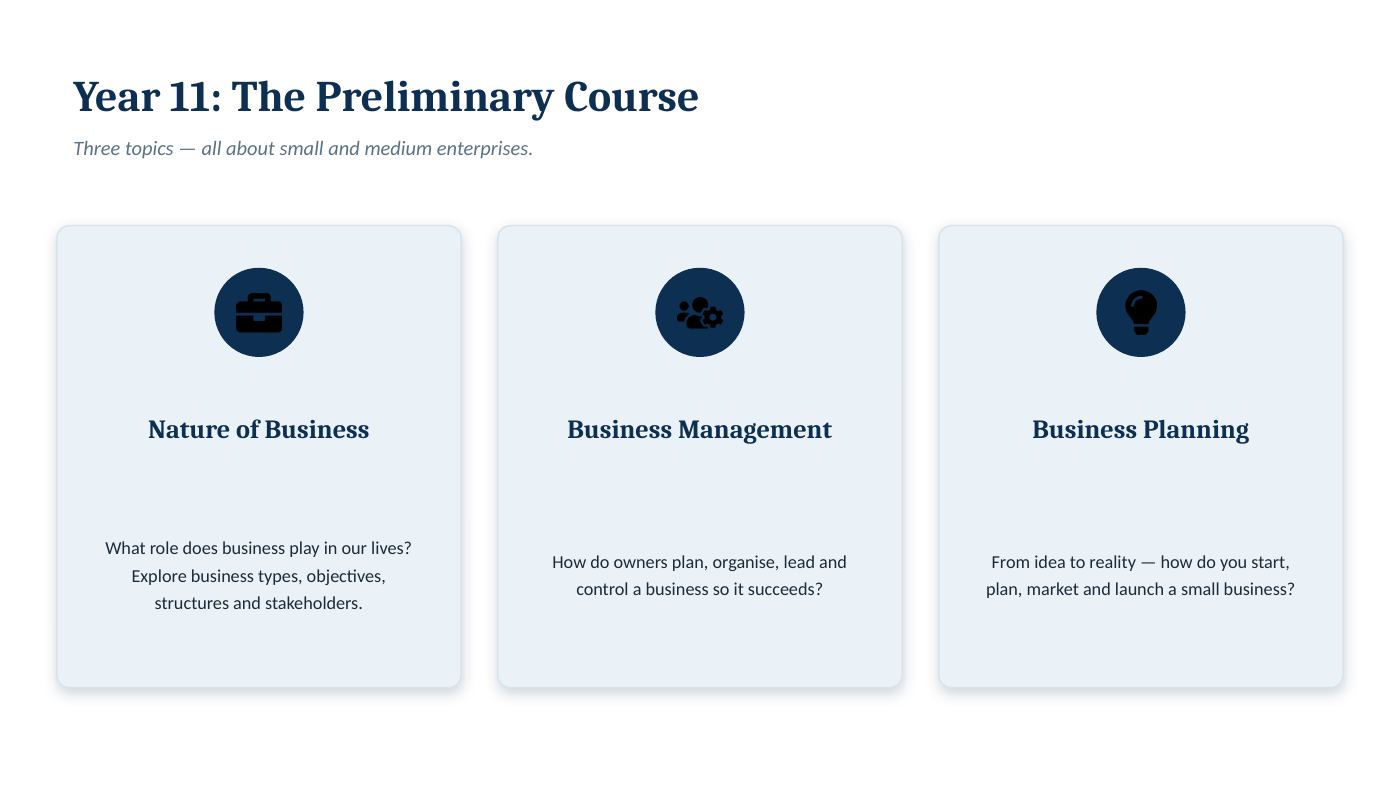 Year 11: The Preliminary Course

Three topics — all about small and medium enterprises.

Nature of Business

What role does business play in our lives? Explore business types, objectives, structures and stakeholders.

Business Management

How do owners plan, organise, lead and control a business so it succeeds?

Business Planning

From idea to reality — how do you start, plan, market and launch a small business?